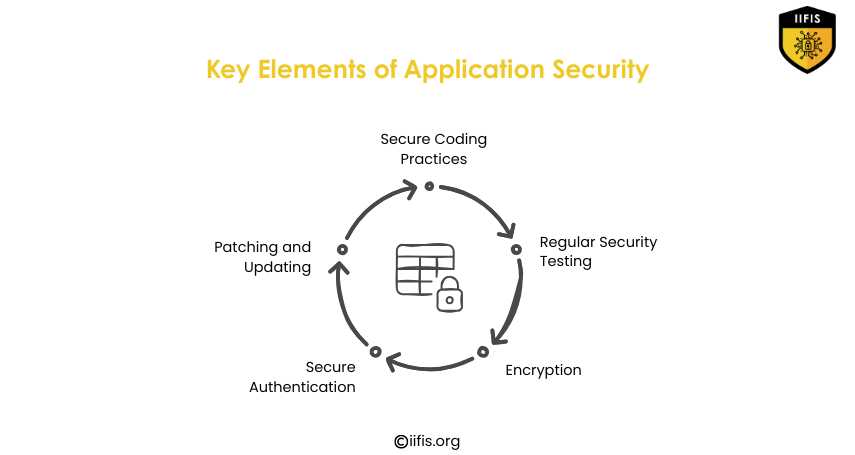 IIFIS

Key Elements of Application Security

Secure Coding Practices

Regular Security Testing

Encryption

Secure Authentication

Patching and Updating

©iifis.org